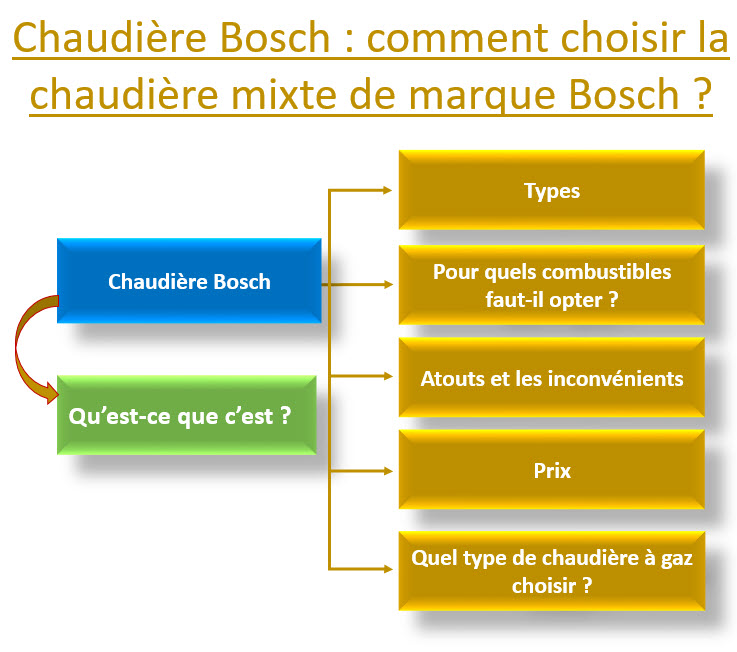 Chaudière Bosch : comment choisir la chaudière mixte de marque Bosch ?

Chaudière Bosch

Qu'est-ce que c'est ?

Types

Pour quels combustibles faut-il opter ?

Atouts et les inconvénients

Prix

Quel type de chaudière à gaz choisir ?